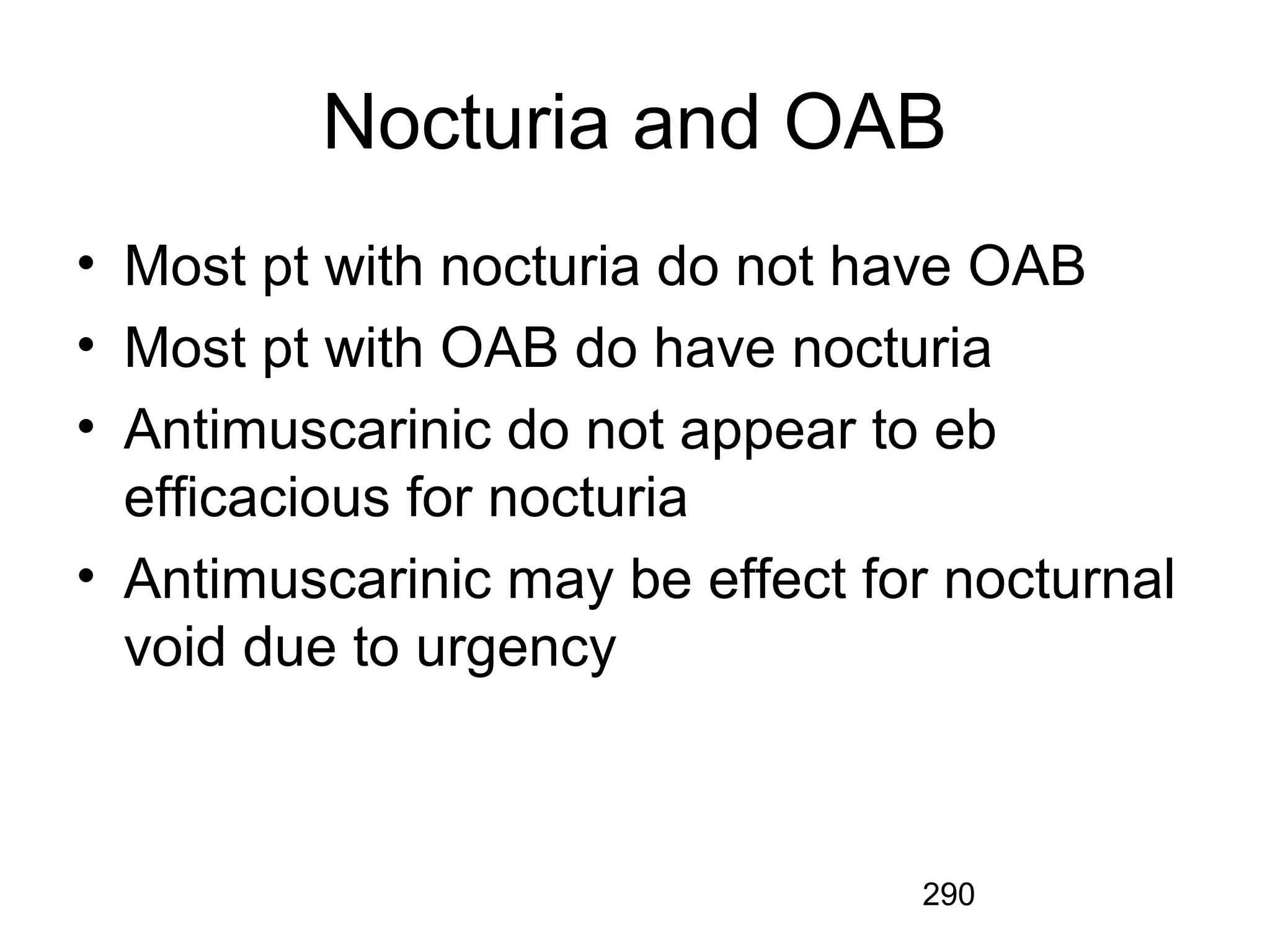 Nocturia and OAB

• Most pt with nocturia do not have OAB
• Most pt with OAB do have nocturia
• Antimuscarinic do not appear to eb efficacious for nocturia
• Antimuscarinic may be effect for nocturnal void due to urgency

290